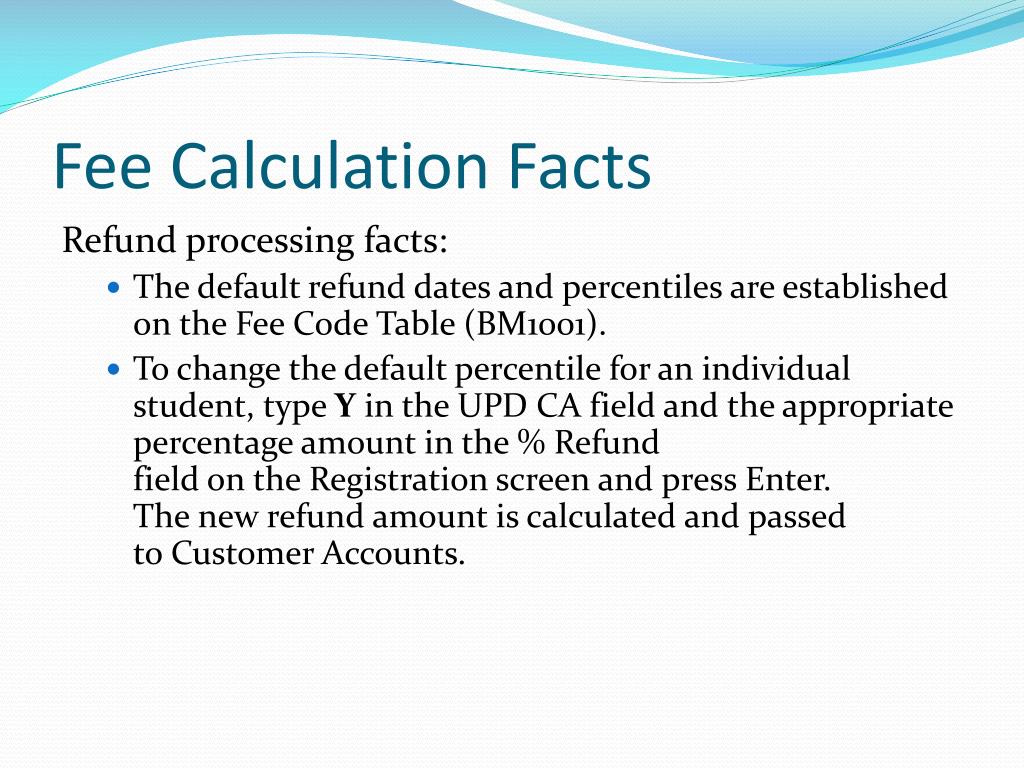 Fee Calculation Facts

Refund processing facts:

- The default refund dates and percentiles are established on the Fee Code Table (BM1001).
- To change the default percentile for an individual student, type **Y** in the UPD CA field and the appropriate percentage amount in the % Refund field on the Registration screen and press Enter. The new refund amount is calculated and passed to Customer Accounts.